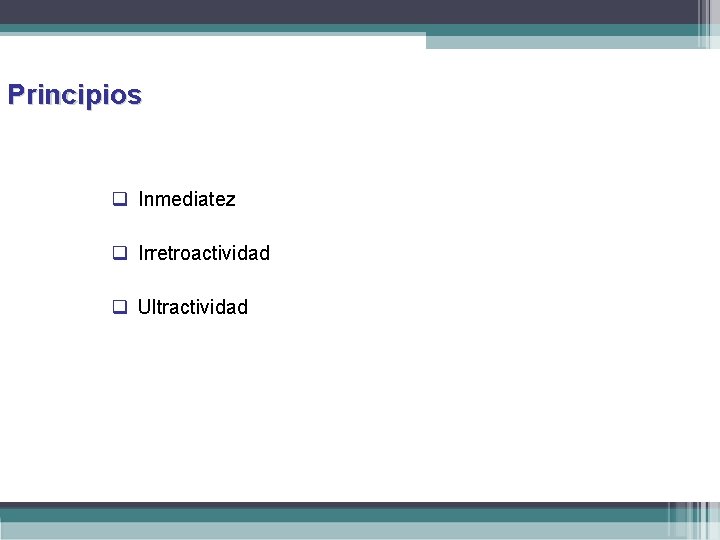 Principios

❑ Inmediatez

❑ Irretroactividad

❑ Ultractividad